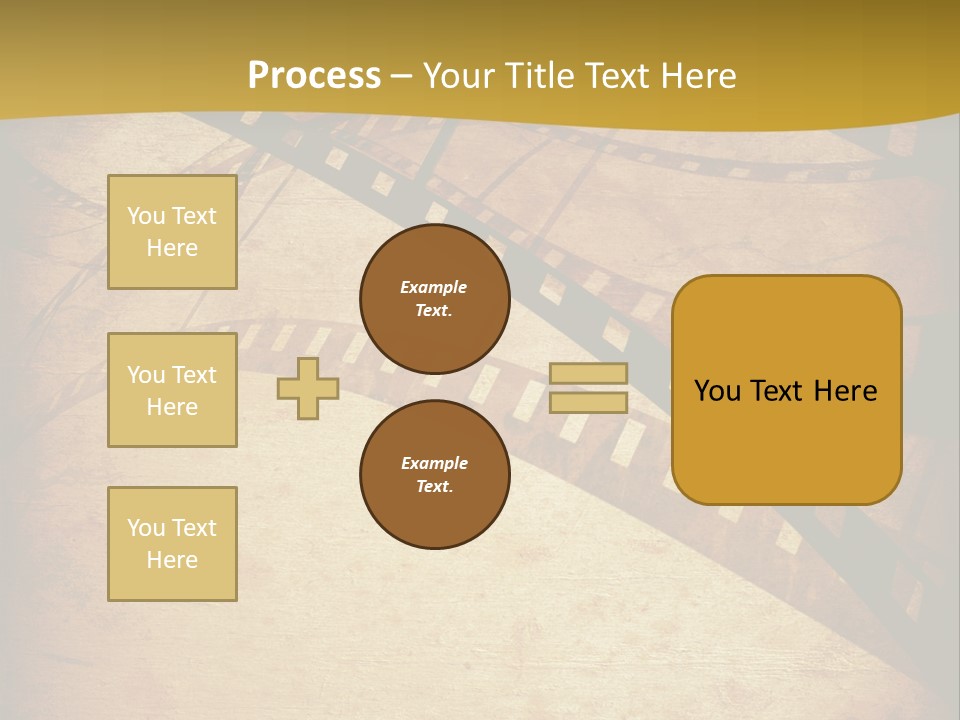 Process – Your Title Text Here

You Text Here

You Text Here

You Text Here

Example Text.

Example Text.

You Text Here